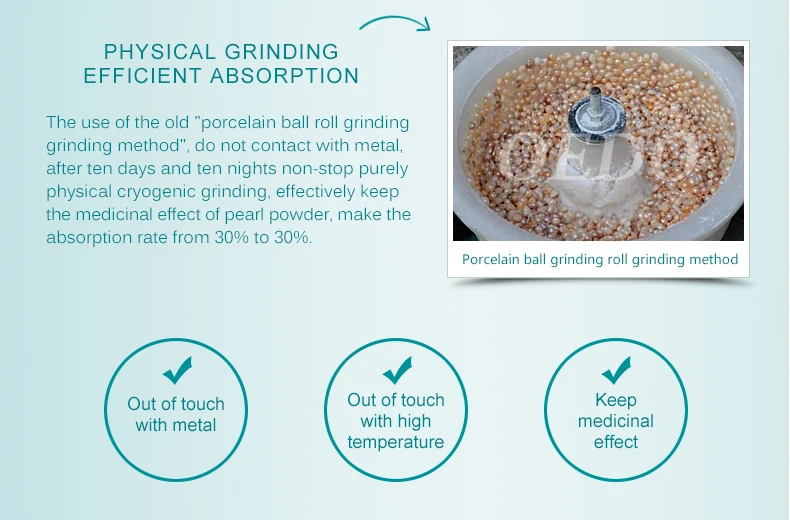 PHYSICAL GRINDING
EFFICIENT ABSORPTION

The use of the old "porcelain ball roll grinding grinding method", do not contact with metal, after ten days and ten nights non-stop purely physical cryogenic grinding, effectively keep the medicinal effect of pearl powder, make the absorption rate from 30% to 30%.

OEDO

Porcelain ball grinding roll grinding method

Out of touch with metal

Out of touch with high temperature

Keep medicinal effect